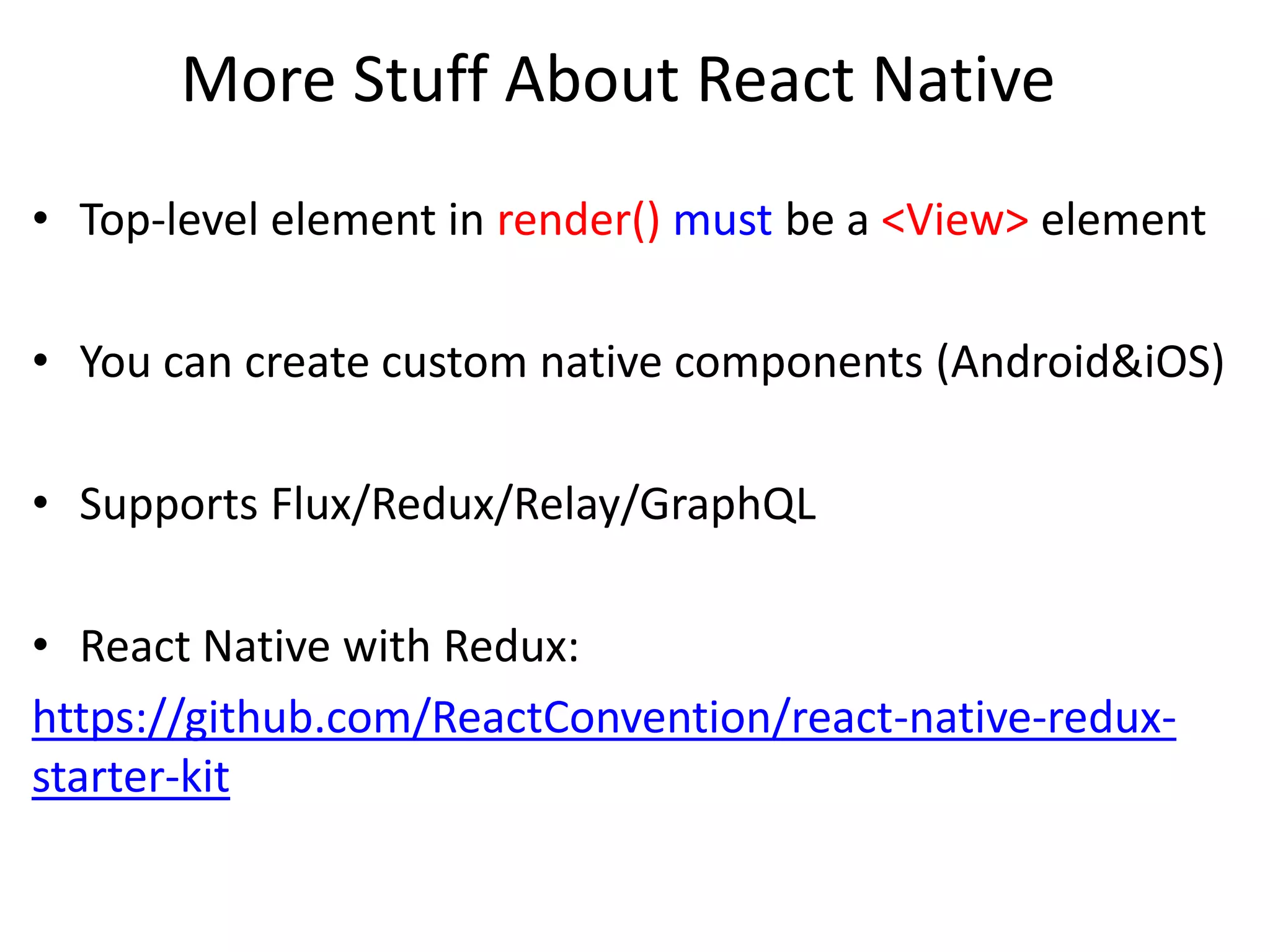 More Stuff About React Native

• Top-level element in render() must be a <View> element

• You can create custom native components (Android&iOS)

• Supports Flux/Redux/Relay/GraphQL

• React Native with Redux:
https://github.com/ReactConvention/react-native-redux-starter-kit